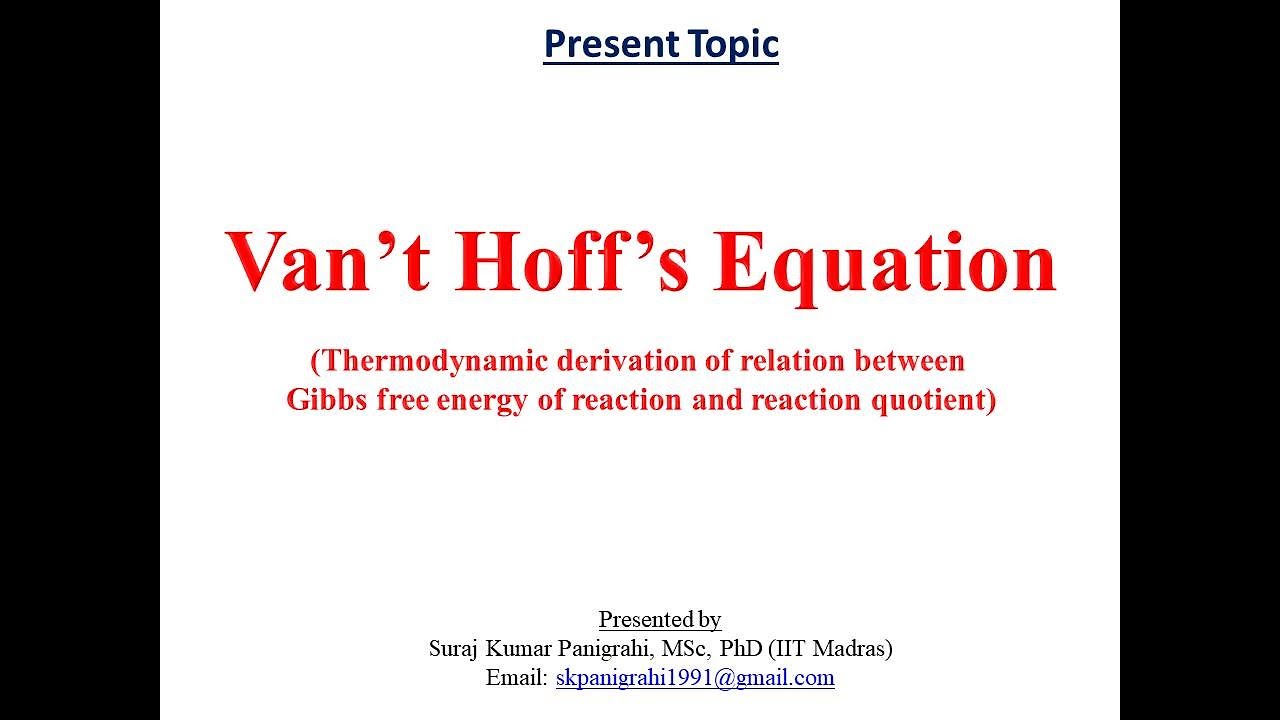 Present Topic

Van’t Hoff’s Equation

(Thermodynamic derivation of relation between Gibbs free energy of reaction and reaction quotient)

Presented by
Suraj Kumar Panigrahi, MSc, PhD (IIT Madras)
Email: skpanigrahi1991@gmail.com